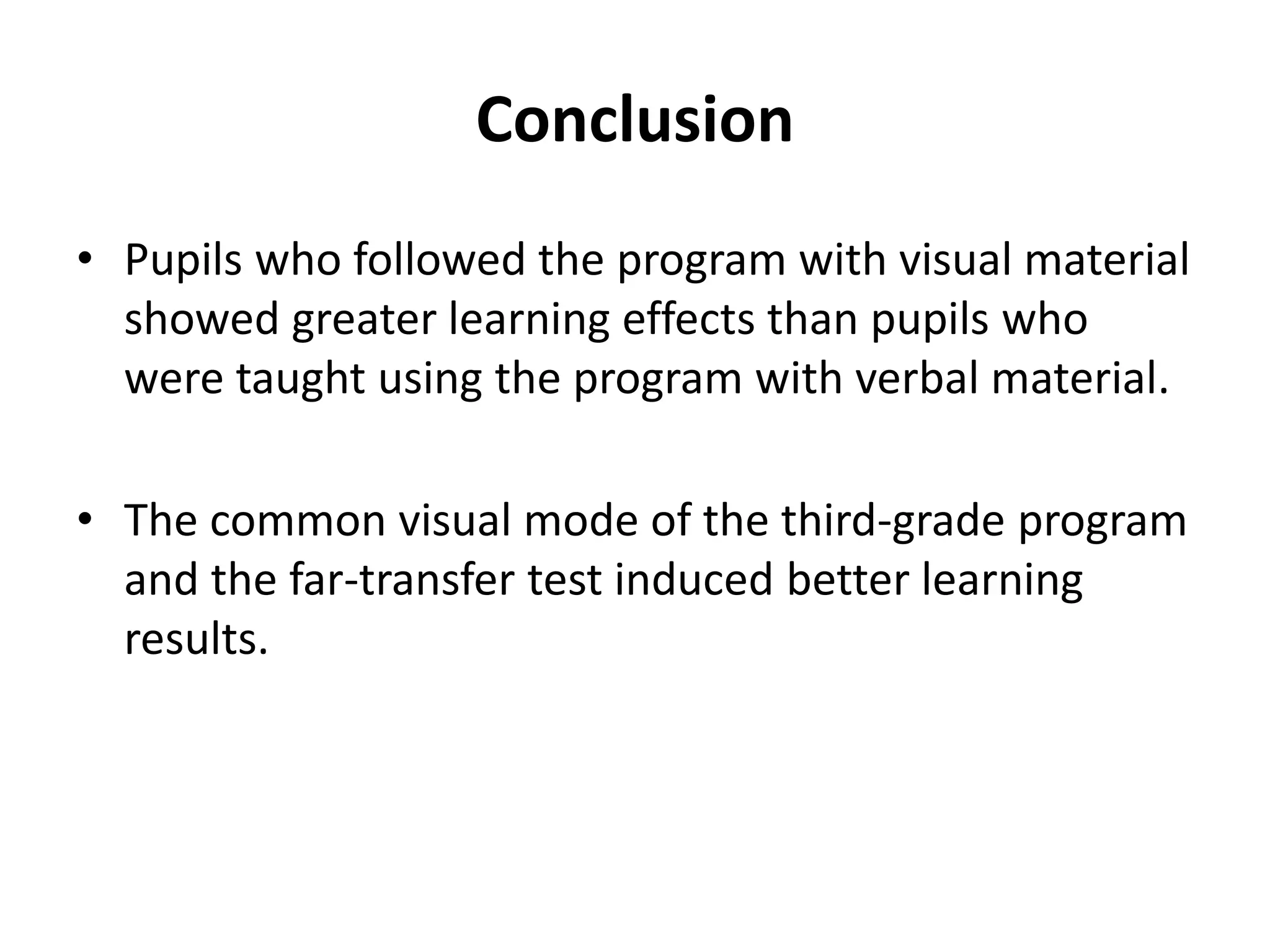 Conclusion

• Pupils who followed the program with visual material showed greater learning effects than pupils who were taught using the program with verbal material.

• The common visual mode of the third-grade program and the far-transfer test induced better learning results.